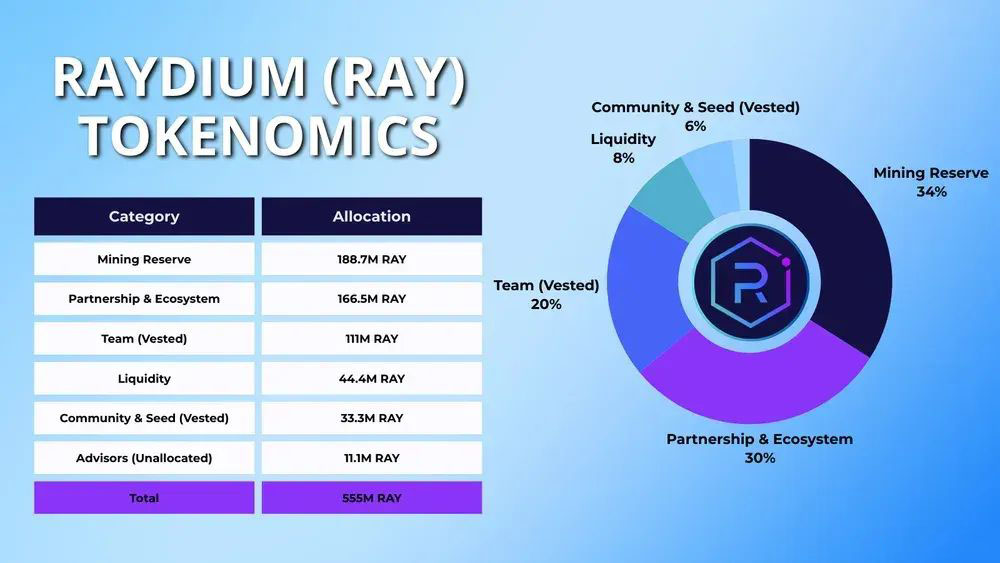 RAYDIUM (RAY) TOKENOMICS

| Category | Allocation |
|---|---|
| Mining Reserve | 188.7M RAY |
| Partnership & Ecosystem | 166.5M RAY |
| Team (Vested) | 111M RAY |
| Liquidity | 44.4M RAY |
| Community & Seed (Vested) | 33.3M RAY |
| Advisors (Unallocated) | 11.1M RAY |
| Total | 555M RAY |

Community & Seed (Vested)
6%

Liquidity
8%

Mining Reserve
34%

Team (Vested)
20%

Partnership & Ecosystem
30%